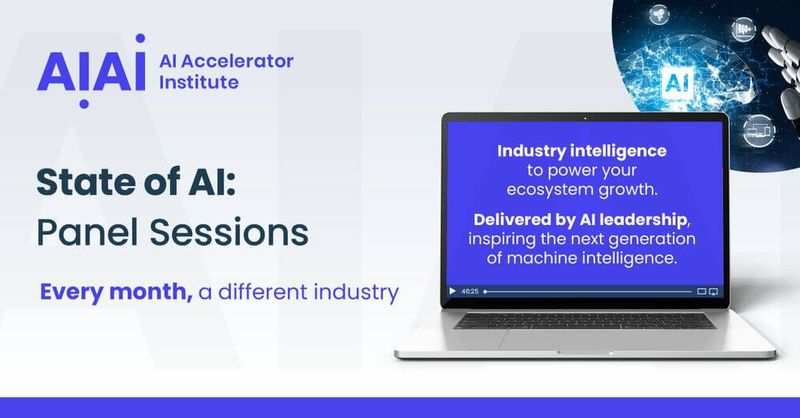 AIAI AI Accelerator Institute

State of AI:
Panel Sessions

Every month, a different industry

Industry intelligence to power your ecosystem growth.

Delivered by AI leadership, inspiring the next generation of machine intelligence.

46:25

AI